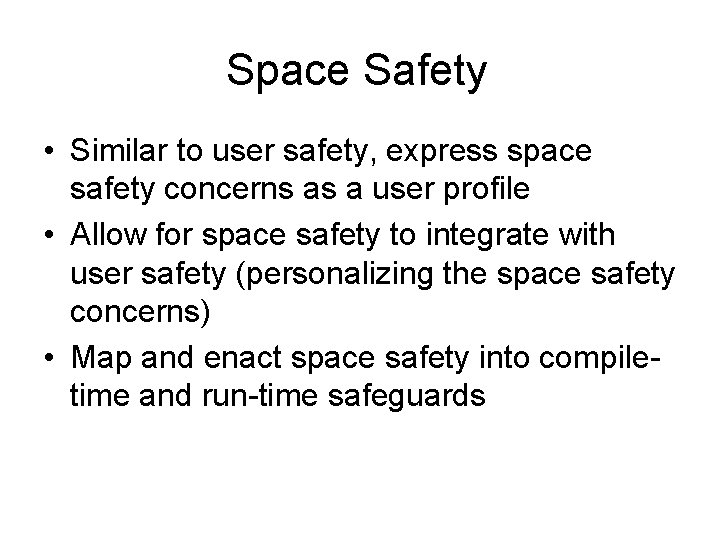 Space Safety

• Similar to user safety, express space safety concerns as a user profile
• Allow for space safety to integrate with user safety (personalizing the space safety concerns)
• Map and enact space safety into compile-time and run-time safeguards